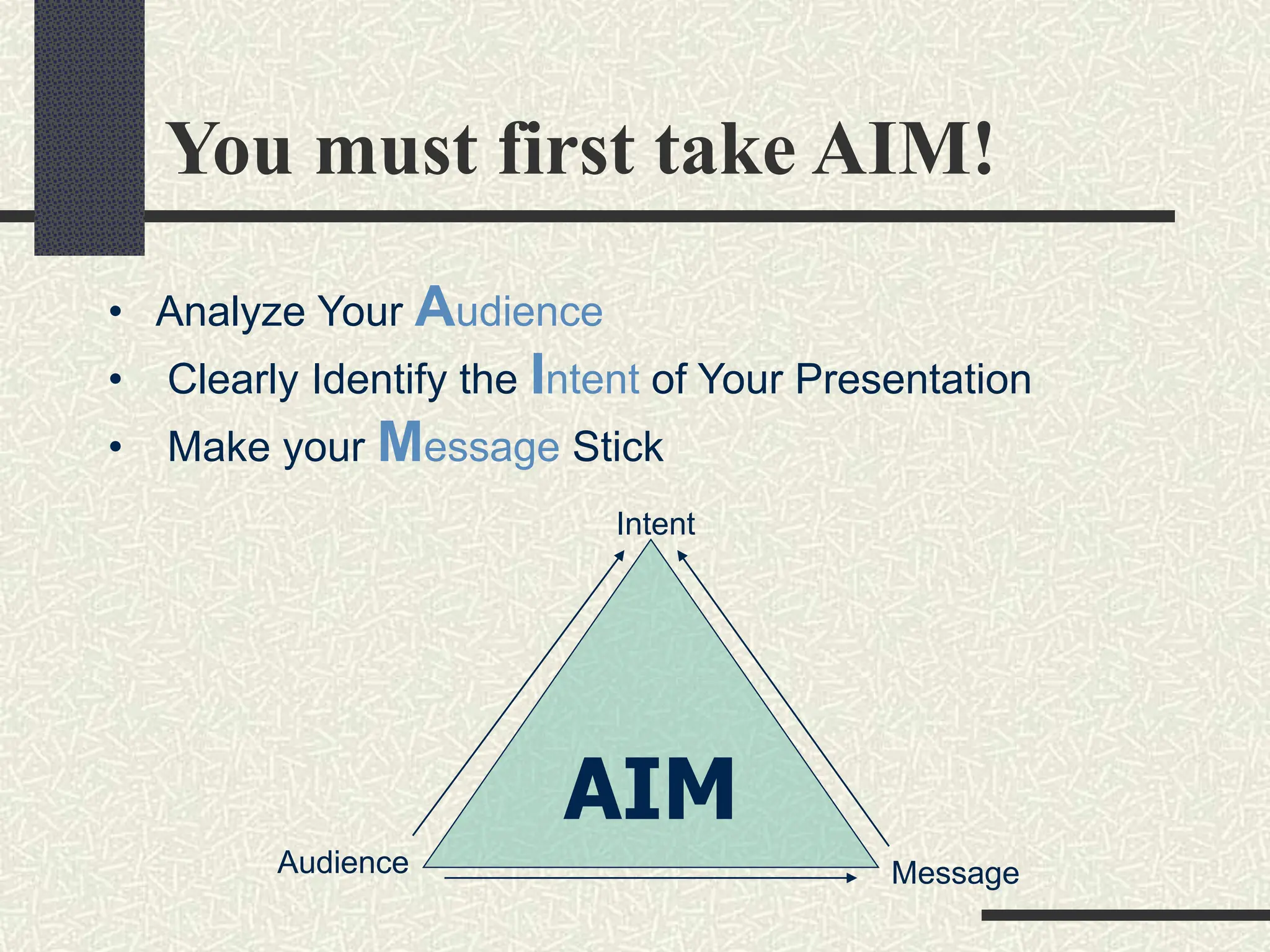 You must first take AIM!

• Analyze Your Audience
• Clearly Identify the Intent of Your Presentation
• Make your Message Stick

Intent

AIM

Audience

Message